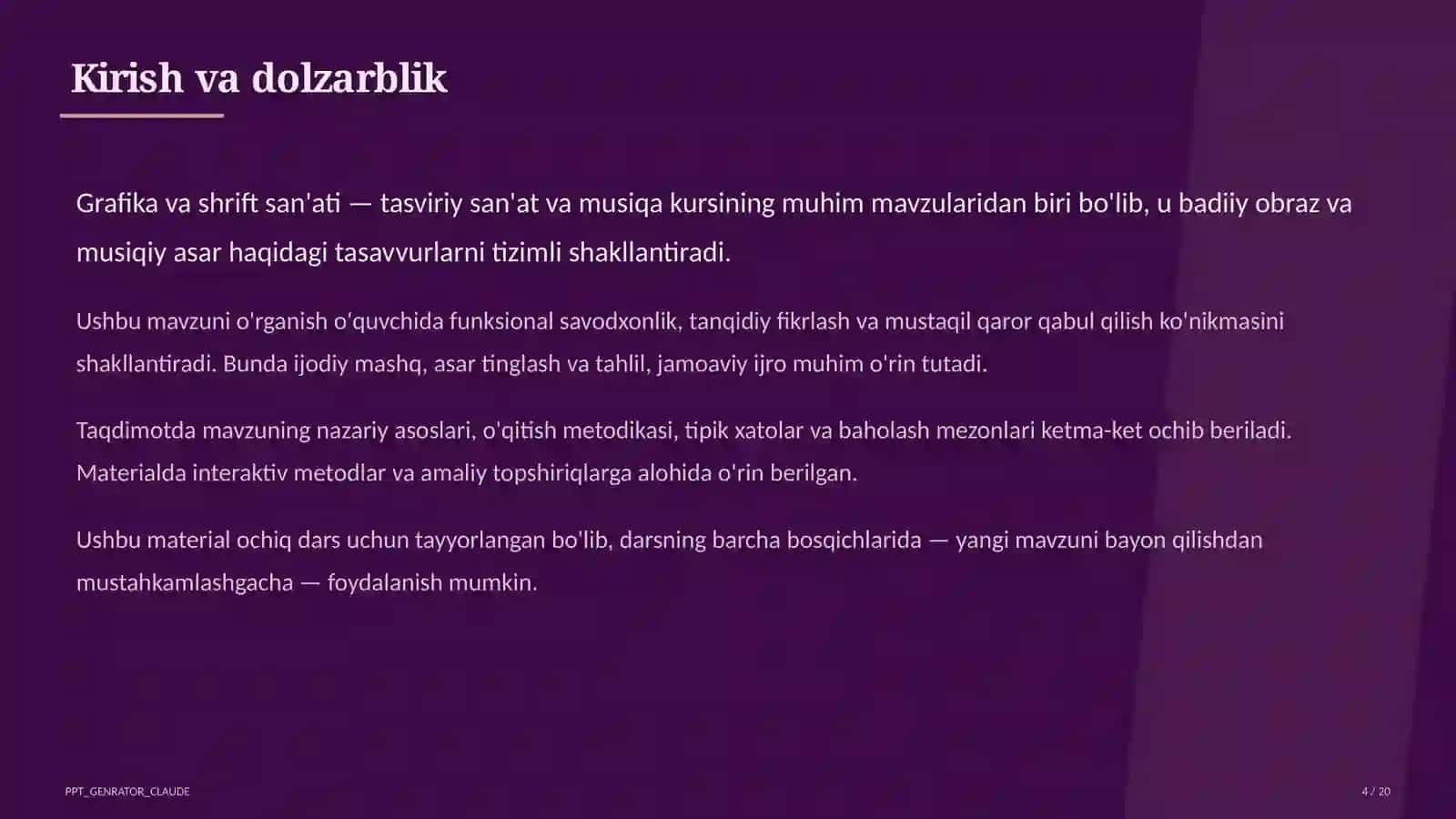 Kirish va dolzarblik

Grafika va shrift san'ati — tasviriy san'at va musiqa kursining muhim mavzularidan biri bo'lib, u badiiy obraz va musiqiy asar haqidagi tasavvurlarni tizimli shakllantiradi.

Ushbu mavzuni o'rganish o'quvchida funksional savodxonlik, tanqidiy fikrlash va mustaqil qaror qabul qilish ko'nikmasini shakllantiradi. Bunda ijodiy mashq, asar tinglash va tahlil, jamoaviy ijro muhim o'rin tutadi.

Taqdimotda mavzuning nazariy asoslari, o'qitish metodikasi, tipik xatolar va baholash mezonlari ketma-ket ochib beriladi. Materialda interaktiv metodlar va amaliy topshiriqlarga alohida o'rin berilgan.

Ushbu material ochiq dars uchun tayyorlangan bo'lib, darsning barcha bosqichlarida — yangi mavzuni bayon qilishdan mustahkamlashgacha — foydalanish mumkin.

PPT_GENRATOR_CLAUDE

4 / 20